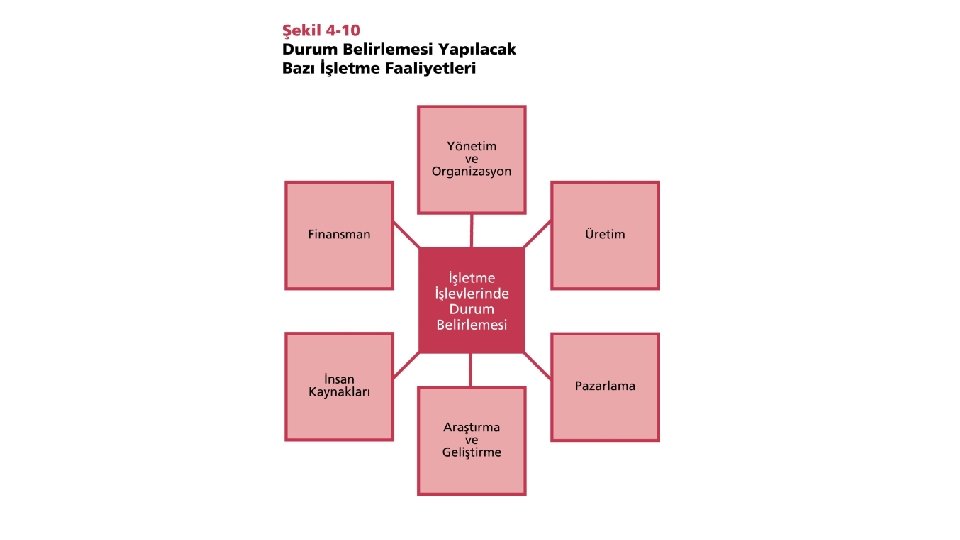 Şekil 4-10
Durum Belirlemesi Yapılacak Bazı İşletme Faaliyetleri

Yönetim ve Organizasyon

Finansman

Üretim

İşletme İşlevlerinde Durum Belirlemesi

İnsan Kaynakları

Pazarlama

Araştırma ve Geliştirme